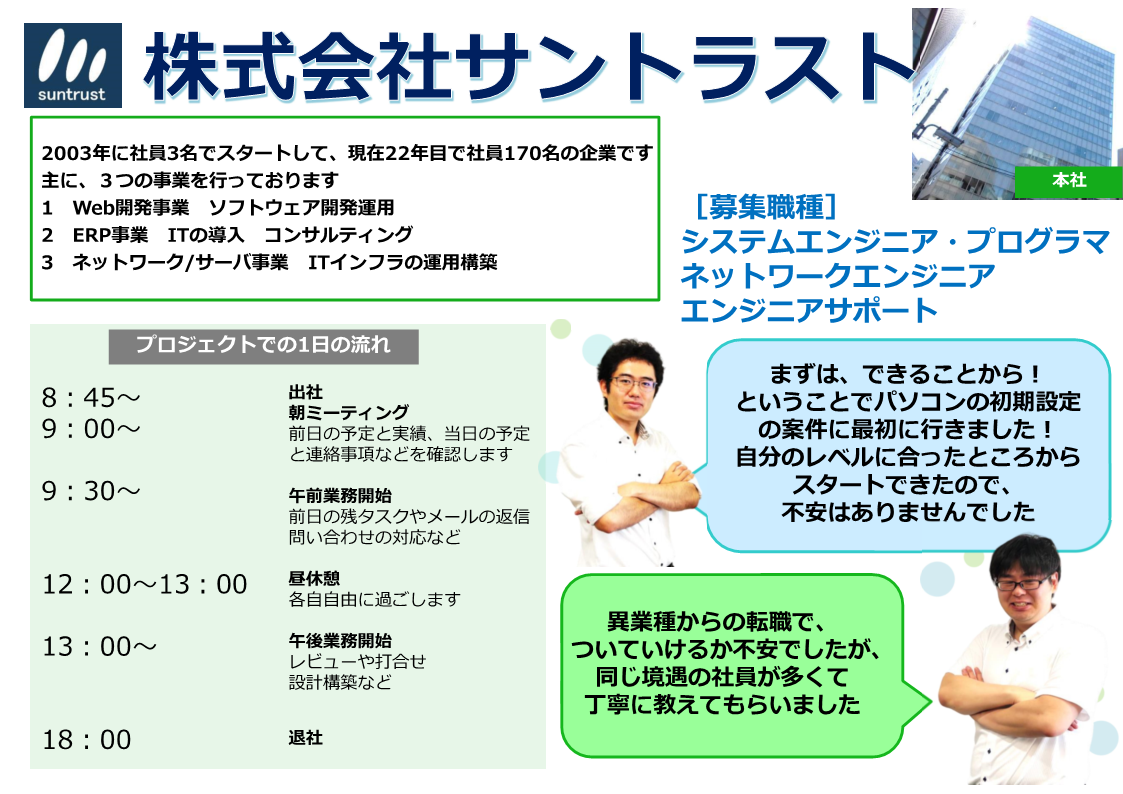 suntrust

株式会社サントラスト

本社

2003年に社員3名でスタートして、現在22年目で社員170名の企業です
主に、3つの事業を行っております
1　Web開発事業　ソフトウェア開発運用
2　ERP事業　ITの導入　コンサルティング
3　ネットワーク/サーバ事業　ITインフラの運用構築

［募集職種］
システムエンジニア・プログラマ
ネットワークエンジニア
エンジニアサポート

プロジェクトでの1日の流れ

8：45～ 出社
9：00～ 朝ミーティング
前日の予定と実績、当日の予定と連絡事項などを確認します

9：30～ 午前業務開始
前日の残タスクやメールの返信
問い合わせの対応など

12：00～13：00 昼休憩
各自自由に過ごします

13：00～ 午後業務開始
レビューや打合せ
設計構築など

18：00 退社

まずは、できることから！
ということでパソコンの初期設定の案件に最初に行きました！
自分のレベルに合ったところからスタートできたので、
不安はありませんでした

異業種からの転職で、
ついていけるか不安でしたが、
同じ境遇の社員が多くて
丁寧に教えてもらいました